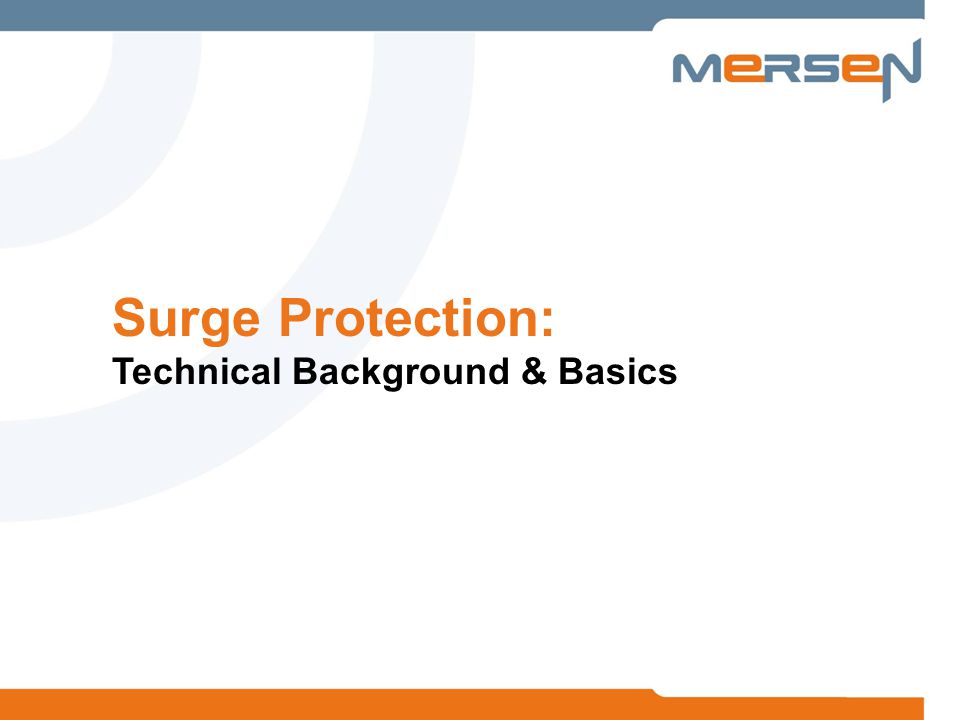 MERSEN

Surge Protection:
Technical Background & Basics